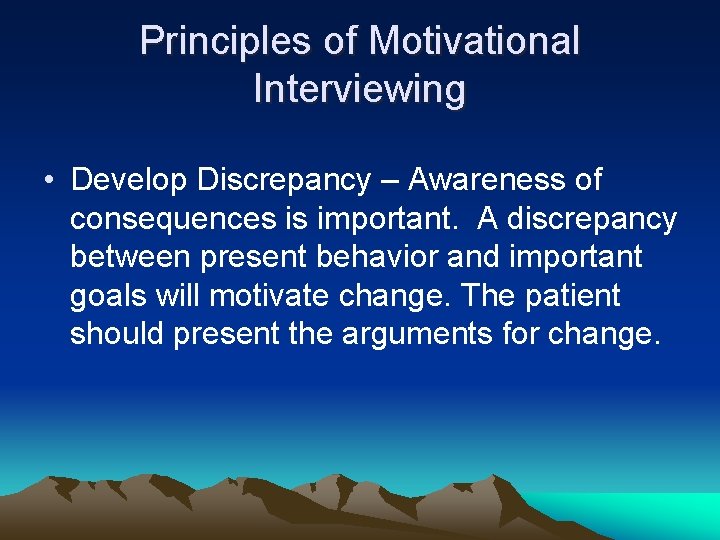 Principles of Motivational Interviewing

• Develop Discrepancy – Awareness of consequences is important. A discrepancy between present behavior and important goals will motivate change. The patient should present the arguments for change.